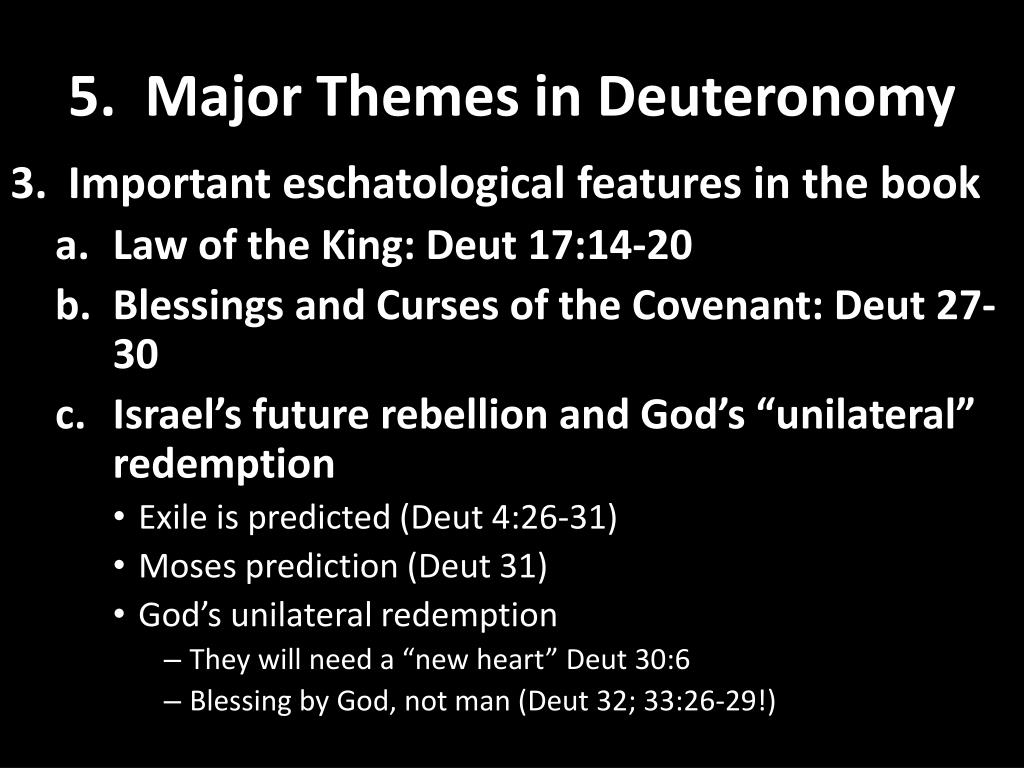 5. Major Themes in Deuteronomy

3. Important eschatological features in the book
a. Law of the King: Deut 17:14-20
b. Blessings and Curses of the Covenant: Deut 27-30
c. Israel’s future rebellion and God’s “unilateral” redemption
• Exile is predicted (Deut 4:26-31)
• Moses prediction (Deut 31)
• God’s unilateral redemption
– They will need a “new heart” Deut 30:6
– Blessing by God, not man (Deut 32; 33:26-29!)